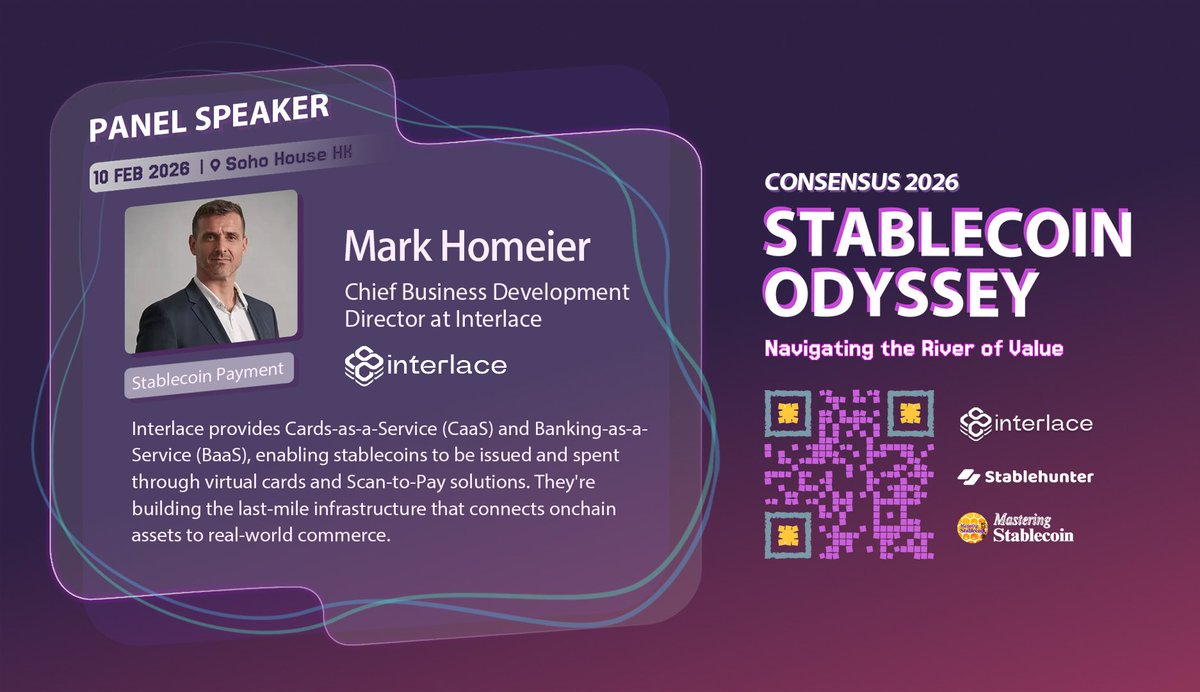 PANEL SPEAKER

10 FEB 2026 | Soho House HK

Mark Homeier

Chief Business Development Director at Interlace

interlace

Stablecoin Payment

Interlace provides Cards-as-a-Service (CaaS) and Banking-as-a-Service (BaaS), enabling stablecoins to be issued and spent through virtual cards and Scan-to-Pay solutions. They're building the last-mile infrastructure that connects onchain assets to real-world commerce.

CONSENSUS 2026

STABLECOIN ODYSSEY

Navigating the River of Value

interlace

Stablehunter

Mastering Stablecoin